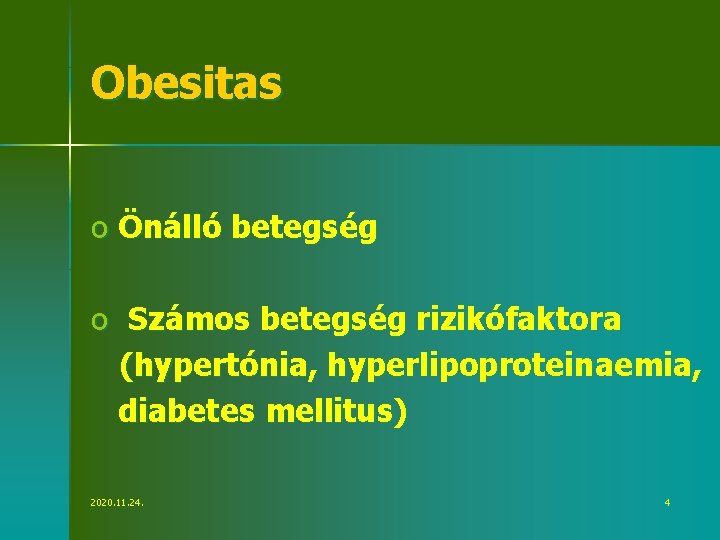 Obesitas

o Önálló betegség

o Számos betegség rizikófaktora (hypertónia, hyperlipoproteinaemia, diabetes mellitus)

2020.11.24.

4